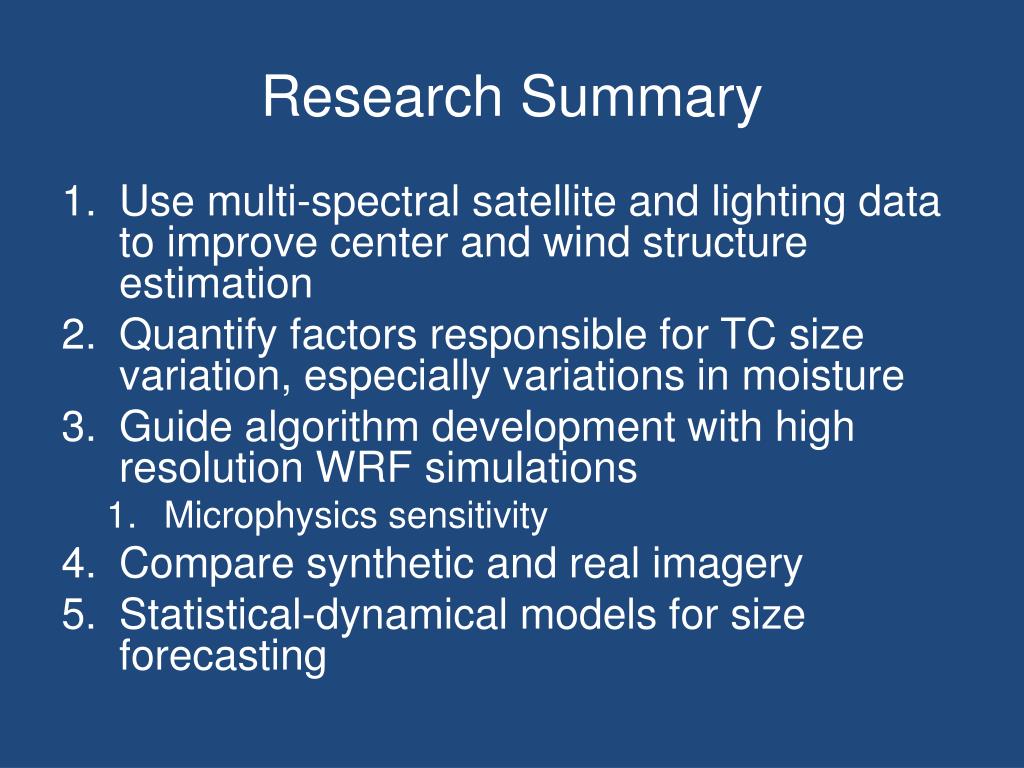 Research Summary

1. Use multi-spectral satellite and lighting data to improve center and wind structure estimation
2. Quantify factors responsible for TC size variation, especially variations in moisture
3. Guide algorithm development with high resolution WRF simulations
   1. Microphysics sensitivity
4. Compare synthetic and real imagery
5. Statistical-dynamical models for size forecasting